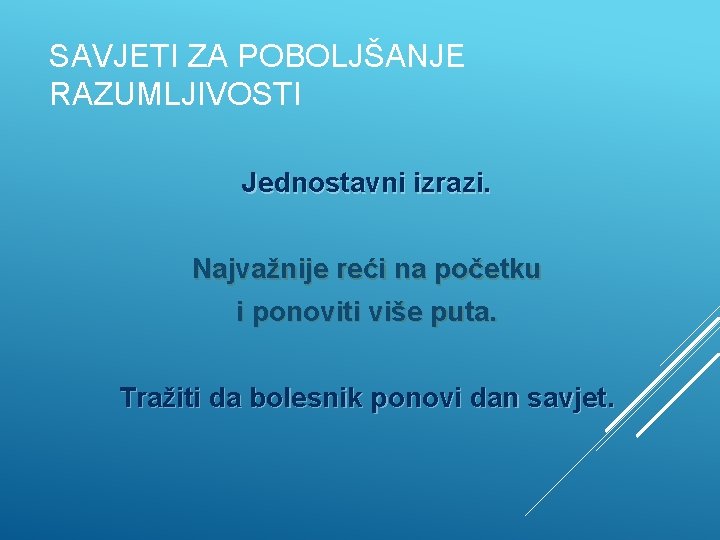 SAVJETI ZA POBOLJŠANJE RAZUMLJIVOSTI

Jednostavni izrazi.

Najvažnije reći na početku i ponoviti više puta.

Tražiti da bolesnik ponovi dan savjet.